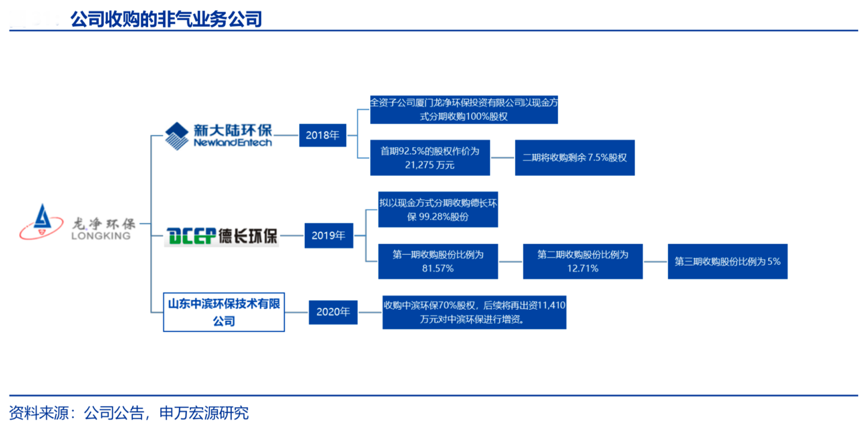 公司收购的非气业务公司

龙净环保
LONGKING

新大陆环保
NewlandEntech

2018年

全资子公司厦门龙净环保投资有限公司以现金方式分期收购100%股权

首期92.5%的股权作价为21,275 万元

二期将收购剩余 7.5%股权

DCEP 德长环保

2019年

拟以现金方式分期收购德长环保 99.28%股份

第一期收购股份比例为81.57%

第二期收购股份比例为12.71%

第三期收购股份比例为 5%

山东中滨环保技术有限公司

2020年

收购中滨环保70%股权，后续将再出资11,410万元对中滨环保进行增资。

资料来源：公司公告，申万宏源研究